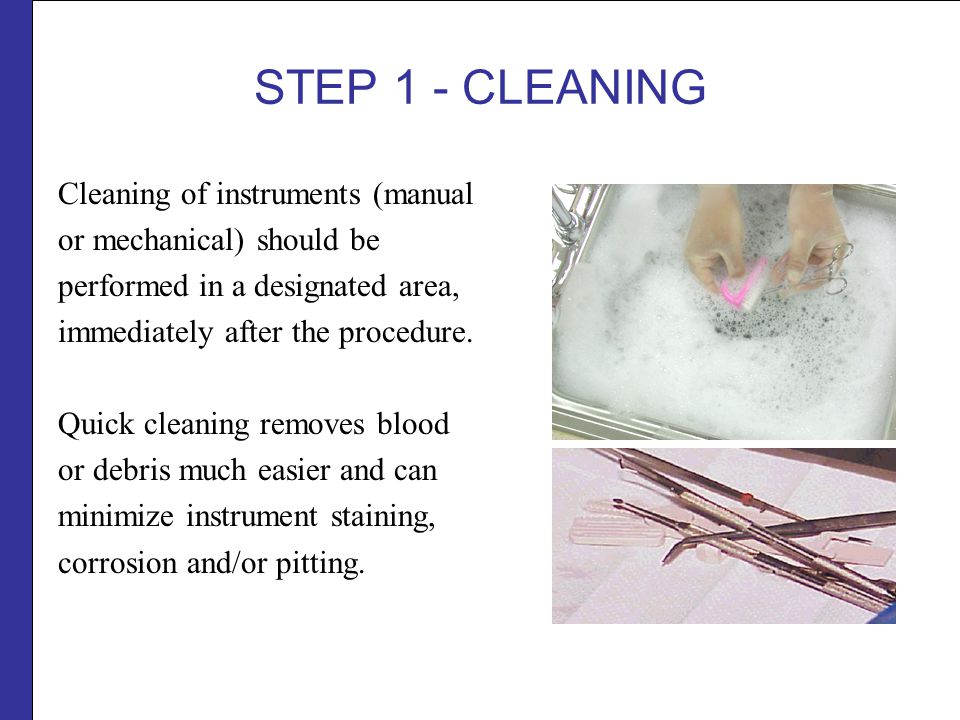 STEP 1 - CLEANING

Cleaning of instruments (manual or mechanical) should be performed in a designated area, immediately after the procedure.

Quick cleaning removes blood or debris much easier and can minimize instrument staining, corrosion and/or pitting.